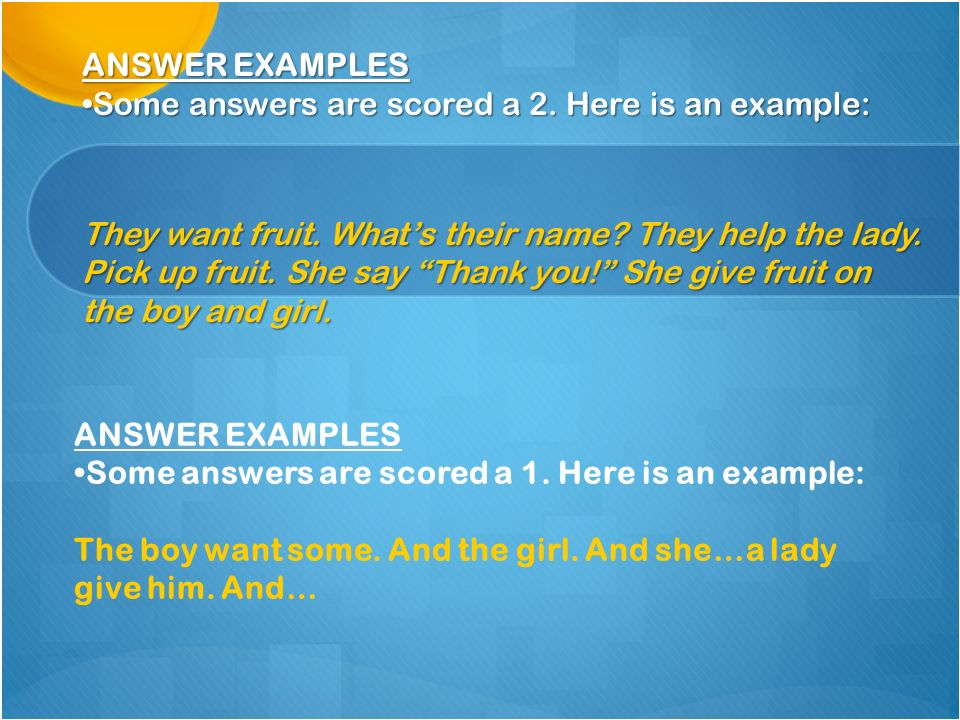 ANSWER EXAMPLES
•Some answers are scored a 2. Here is an example:

They want fruit. What's their name? They help the lady. Pick up fruit. She say "Thank you!" She give fruit on the boy and girl.

ANSWER EXAMPLES
•Some answers are scored a 1. Here is an example:

The boy want some. And the girl. And she…a lady give him. And…